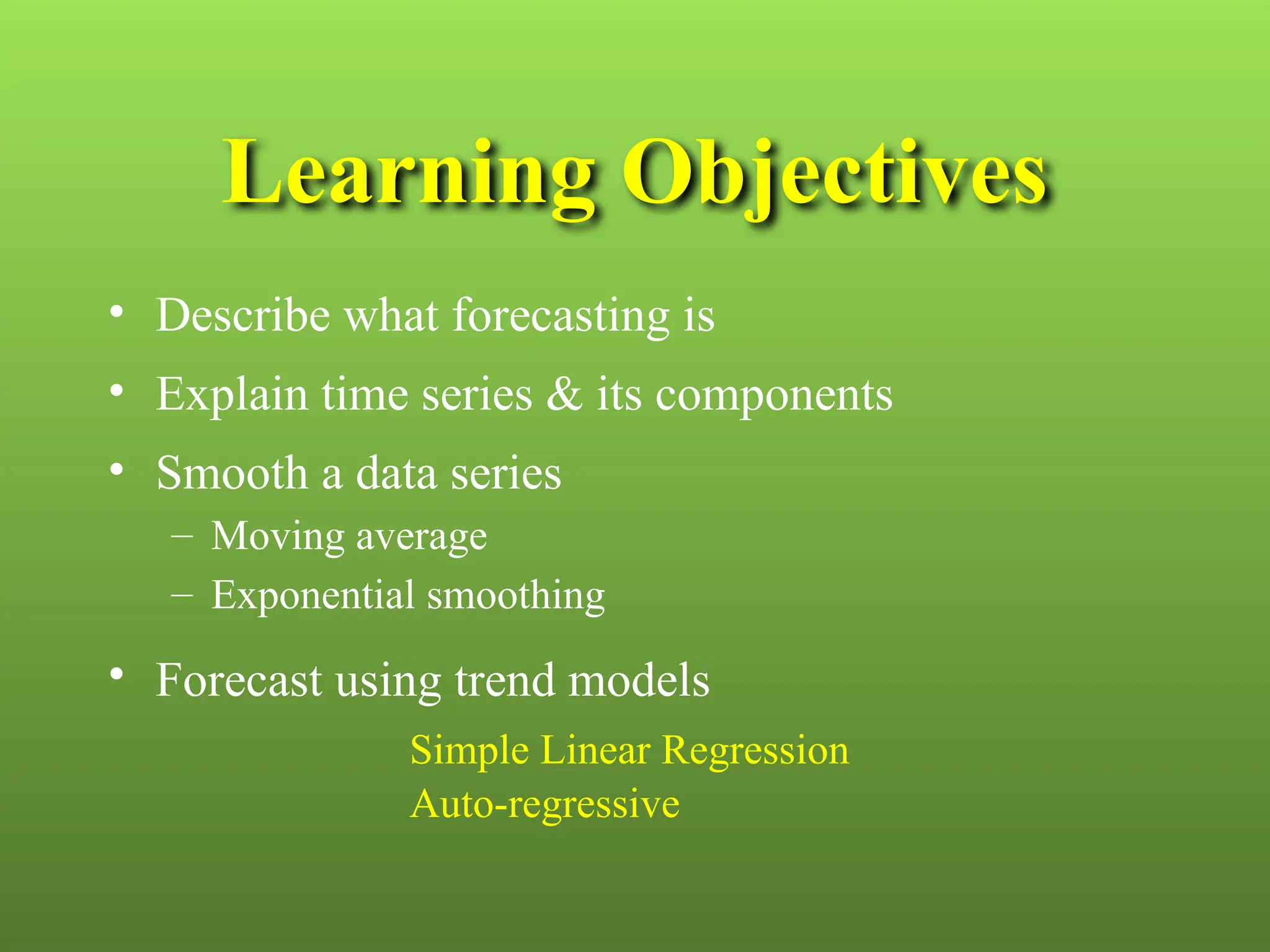 Learning Objectives

• Describe what forecasting is

• Explain time series & its components

• Smooth a data series
  – Moving average
  – Exponential smoothing

• Forecast using trend models

Simple Linear Regression
Auto-regressive